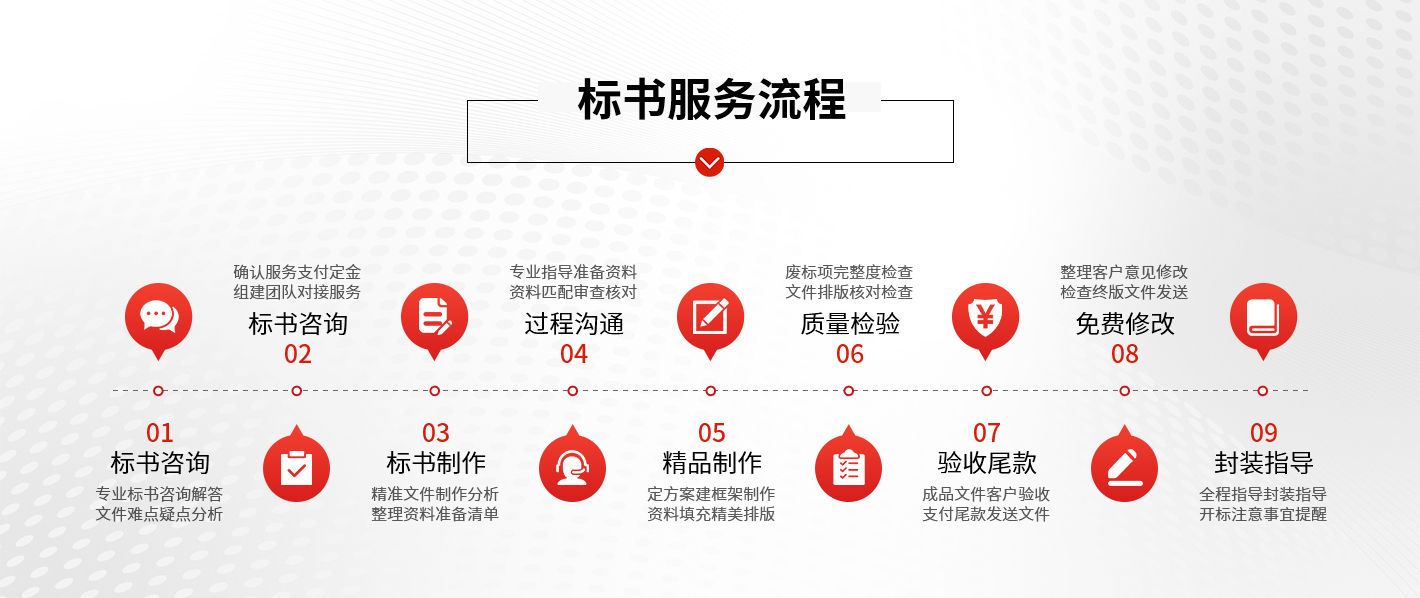 标书服务流程

01
标书咨询
专业标书咨询解答
文件难点疑点分析

确认服务支付定金
组建团队对接服务
标书咨询
02

03
标书制作
精准文件制作分析
整理资料准备清单

专业指导准备资料
资料匹配审查核对
过程沟通
04

05
精品制作
定方案建框架制作
资料填充精美排版

废标项完整度检查
文件排版核对检查
质量检验
06

07
验收尾款
成品文件客户验收
支付尾款发送文件

整理客户意见修改
检查终版文件发送
免费修改
08

09
封装指导
全程指导封装指导
开标注意事宜提醒